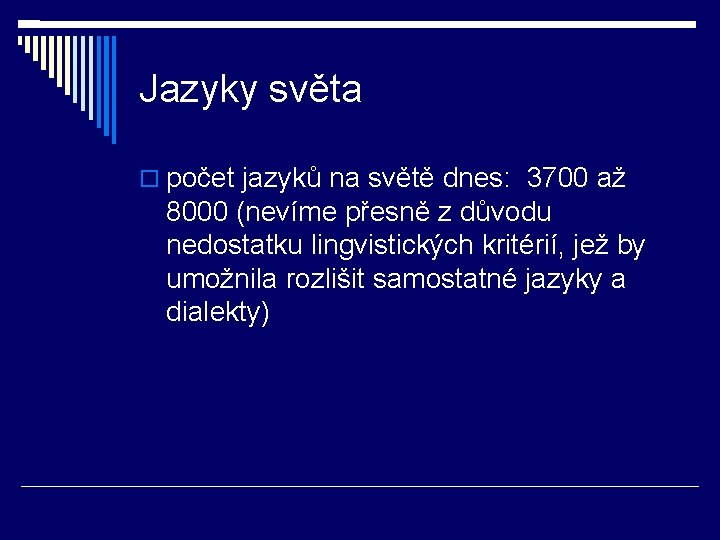 Jazyky světa

počet jazyků na světě dnes:  3700 až 8000 (nevíme přesně z důvodu nedostatku lingvistických kritérií, jež by umožnila rozlišit samostatné jazyky a dialekty)